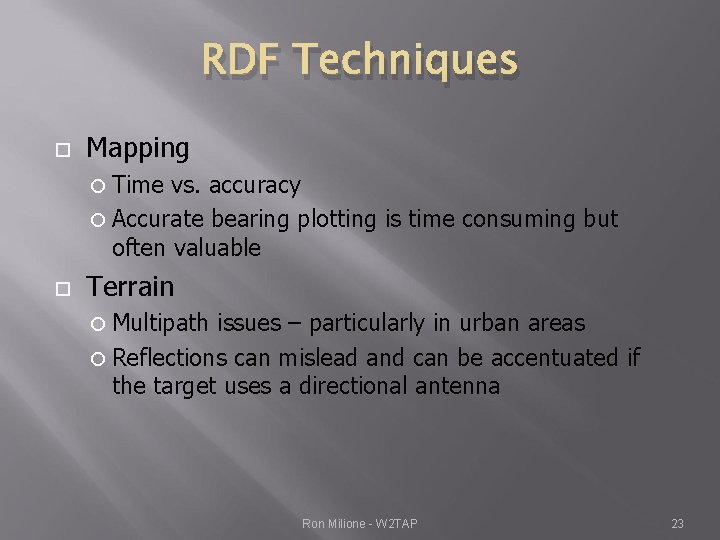 RDF Techniques

Mapping

Time vs. accuracy

Accurate bearing plotting is time consuming but often valuable

Terrain

Multipath issues – particularly in urban areas

Reflections can mislead and can be accentuated if the target uses a directional antenna

Ron Milione - W2TAP

23